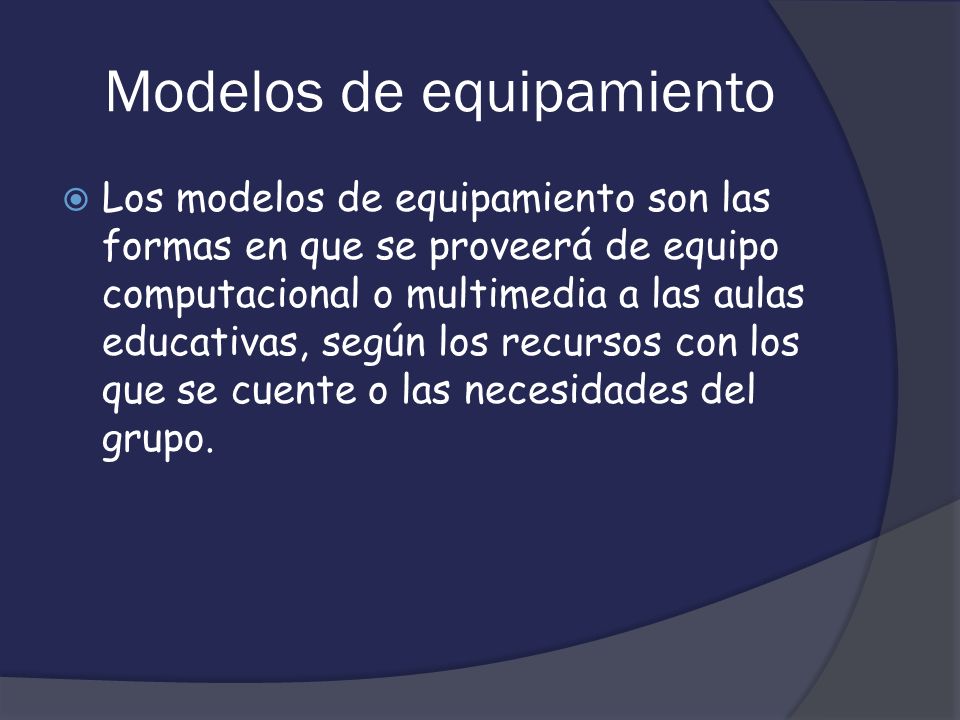 Modelos de equipamiento

Los modelos de equipamiento son las formas en que se proveerá de equipo computacional o multimedia a las aulas educativas, según los recursos con los que se cuente o las necesidades del grupo.